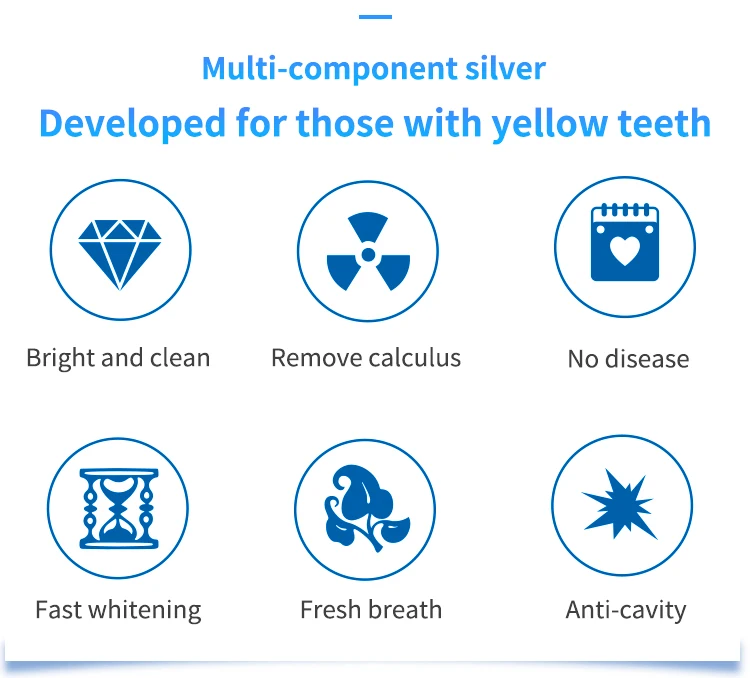 Multi-component silver

Developed for those with yellow teeth

Bright and clean

Remove calculus

No disease

Fast whitening

Fresh breath

Anti-cavity